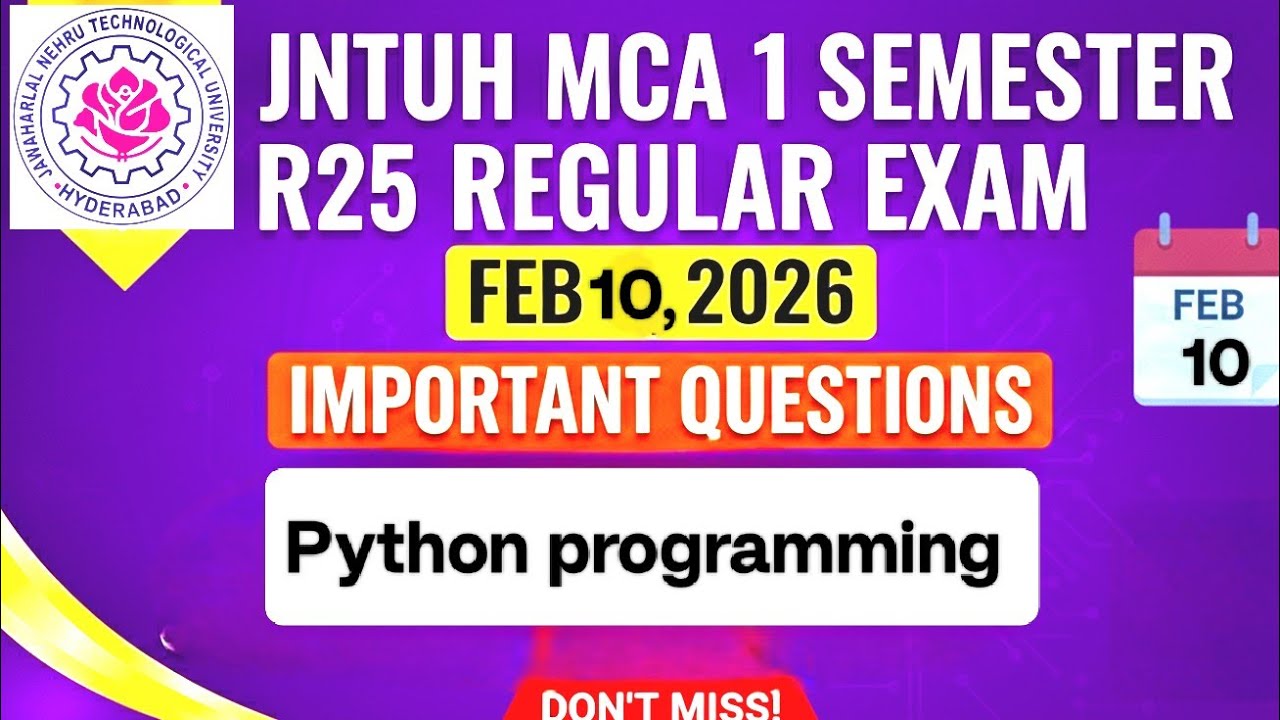 JAWAHARLAL NEHRU TECHNOLOGICAL UNIVERSITY
HYDERABAD

JNTUH MCA 1 SEMESTER R25 REGULAR EXAM

FEB 10, 2026

FEB
10

IMPORTANT QUESTIONS

Python programming

DON'T MISS!